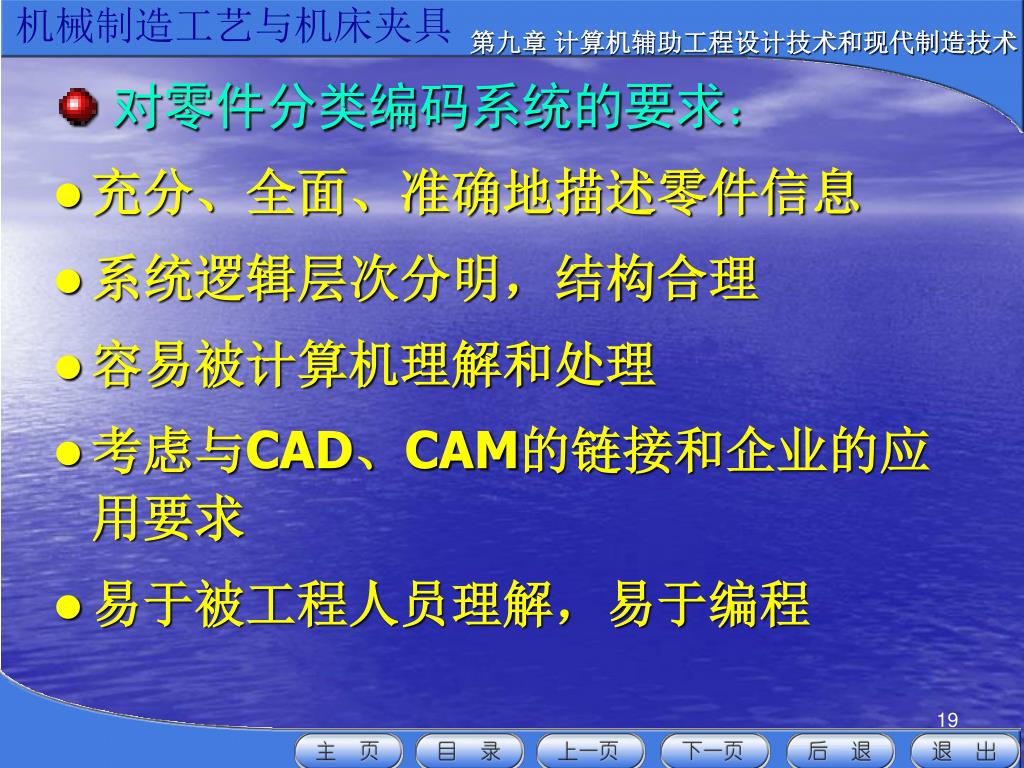 机械制造工艺与机床夹具

第九章 计算机辅助工程设计技术和现代制造技术

对零件分类编码系统的要求：

● 充分、全面、准确地描述零件信息

● 系统逻辑层次分明，结构合理

● 容易被计算机理解和处理

● 考虑与CAD、CAM的链接和企业的应用要求

● 易于被工程人员理解，易于编程

19

主 页　目 录　上一页　下一页　后 退　退 出